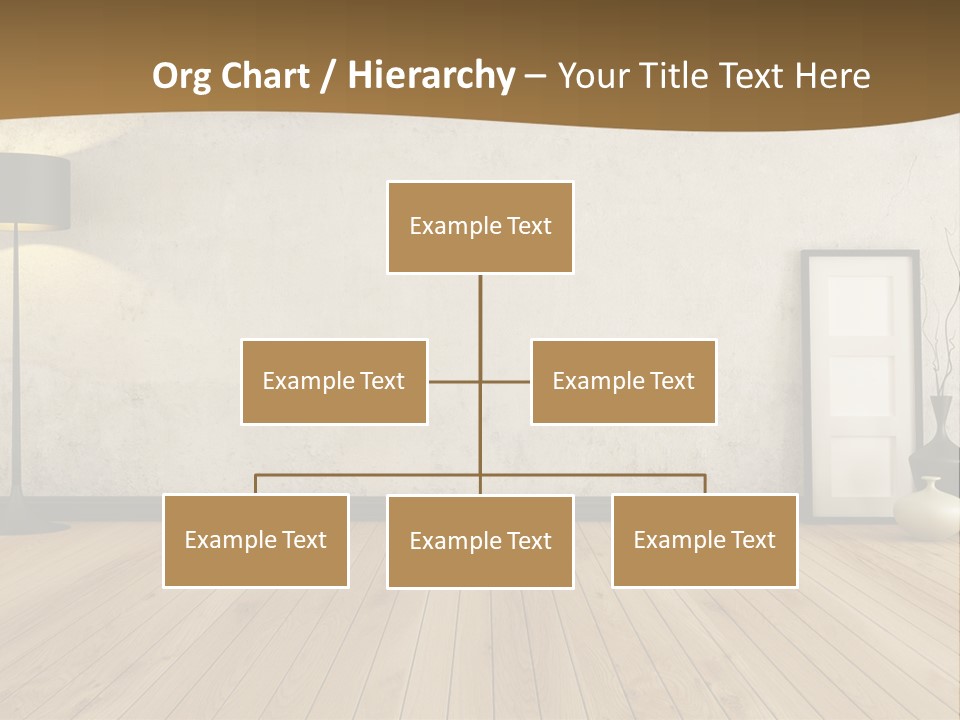 Org Chart / Hierarchy – Your Title Text Here

Example Text

Example Text

Example Text

Example Text

Example Text

Example Text